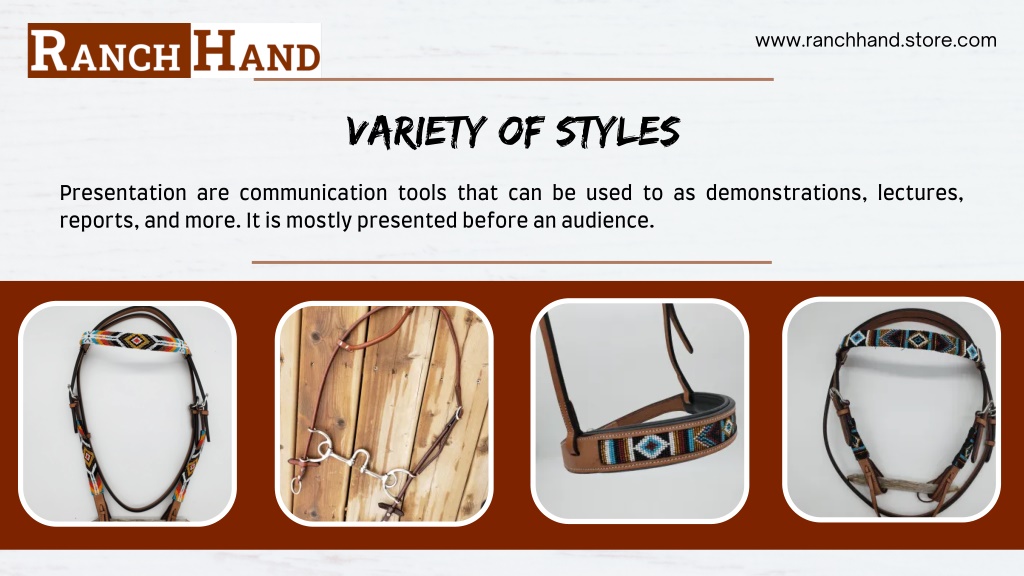 RANCH HAND

www.ranchhand.store.com

VARIETY OF STYLES

Presentation are communication tools that can be used to as demonstrations, lectures, reports, and more. It is mostly presented before an audience.